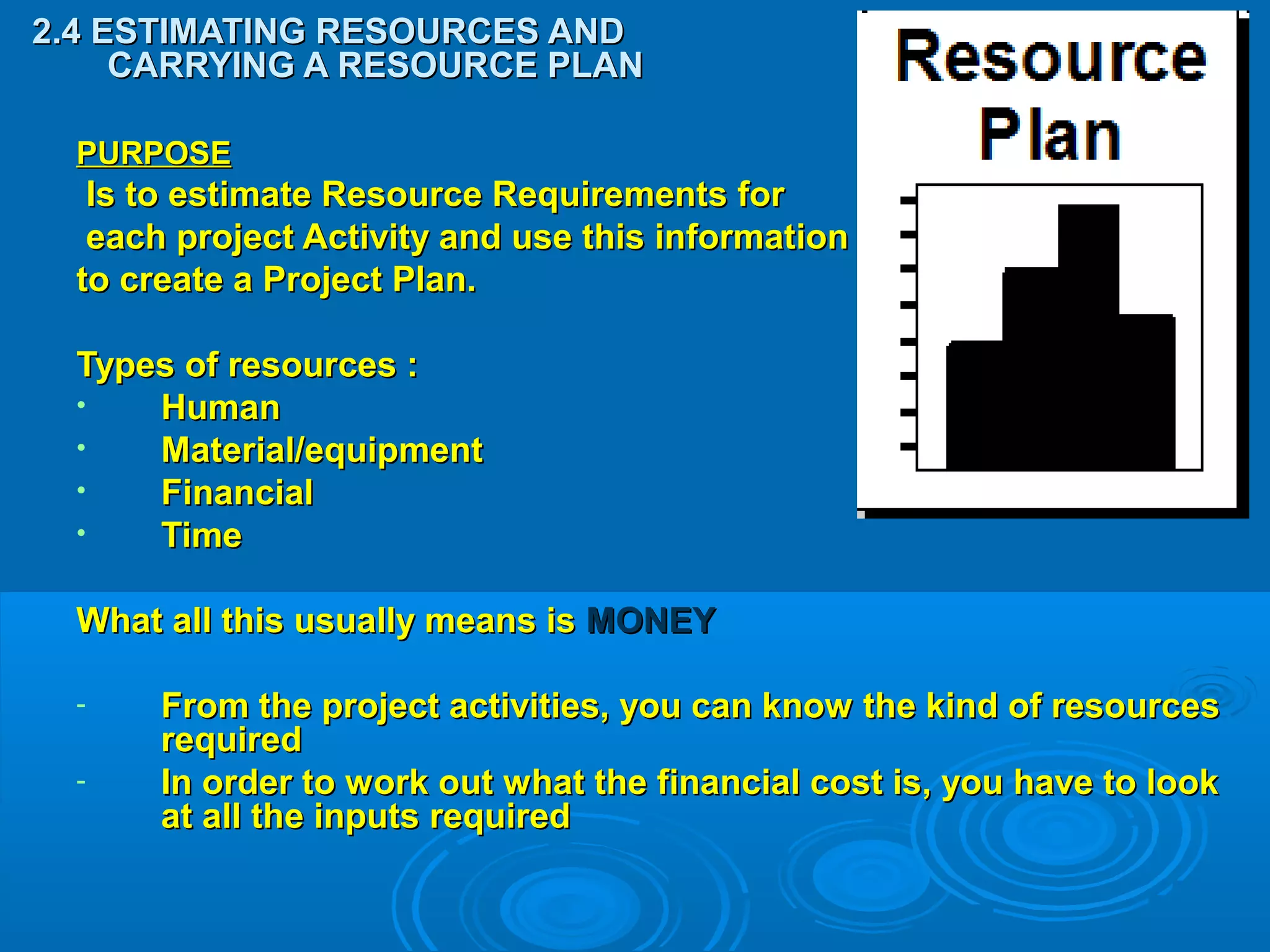 2.4 ESTIMATING RESOURCES AND CARRYING A RESOURCE PLAN

Resource Plan

PURPOSE
Is to estimate Resource Requirements for each project Activity and use this information to create a Project Plan.

Types of resources :
• Human
• Material/equipment
• Financial
• Time

What all this usually means is MONEY

- From the project activities, you can know the kind of resources required
- In order to work out what the financial cost is, you have to look at all the inputs required